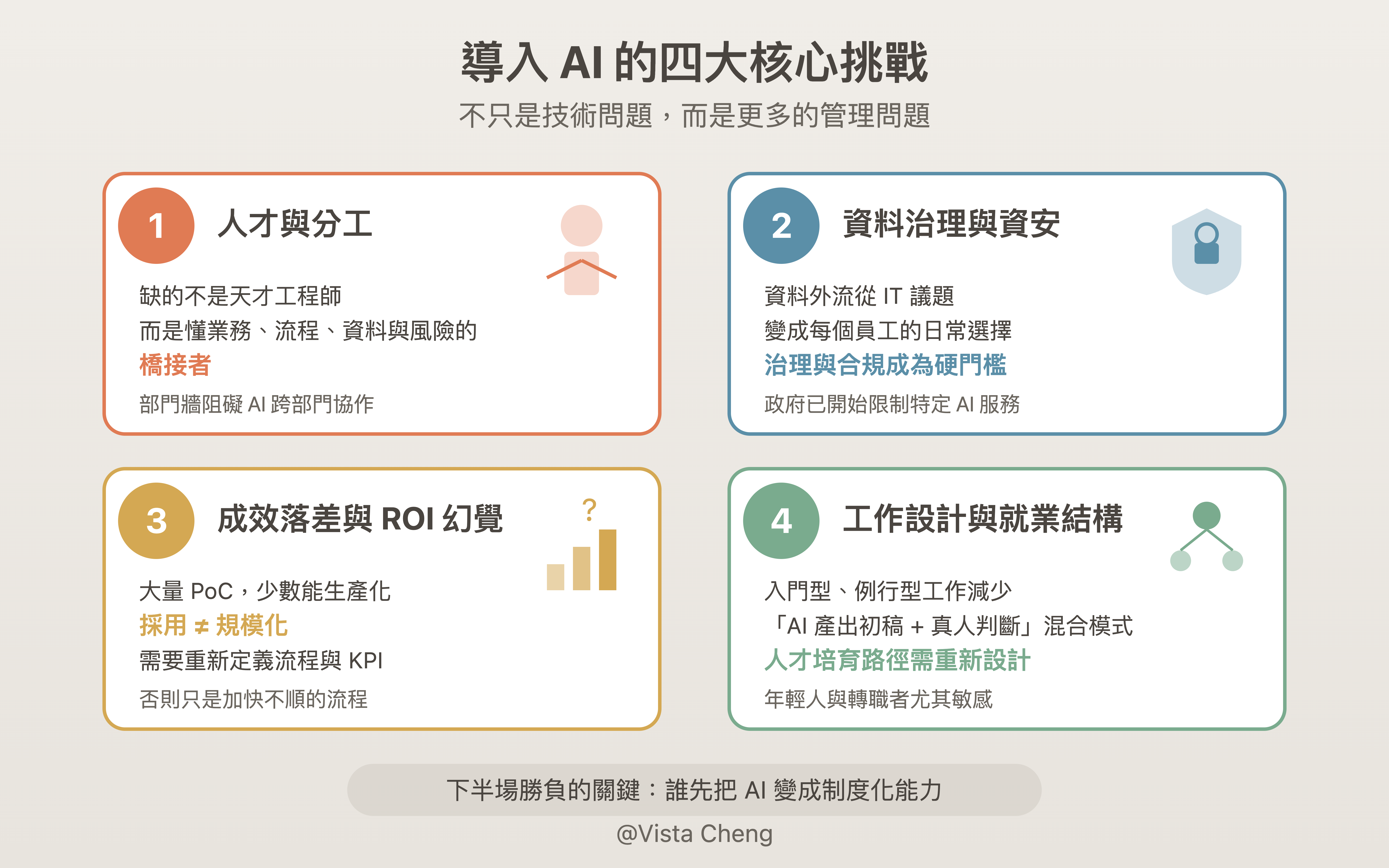 導入 AI 的四大核心挑戰

不只是技術問題，而是更多的管理問題

1 人才與分工

缺的不是天才工程師
而是懂業務、流程、資料與風險的
橋接者

部門牆阻礙 AI 跨部門協作

2 資料治理與資安

資料外流從 IT 議題
變成每個員工的日常選擇
治理與合規成為硬門檻

政府已開始限制特定 AI 服務

3 成效落差與 ROI 幻覺

?

大量 PoC，少數能生產化
採用 ≠ 規模化
需要重新定義流程與 KPI

否則只是加快不順的流程

4 工作設計與就業結構

入門型、例行型工作減少
「AI 產出初稿 + 真人判斷」混合模式
人才培育路徑需重新設計

年輕人與轉職者尤其敏感

下半場勝負的關鍵：誰先把 AI 變成制度化能力

@Vista Cheng